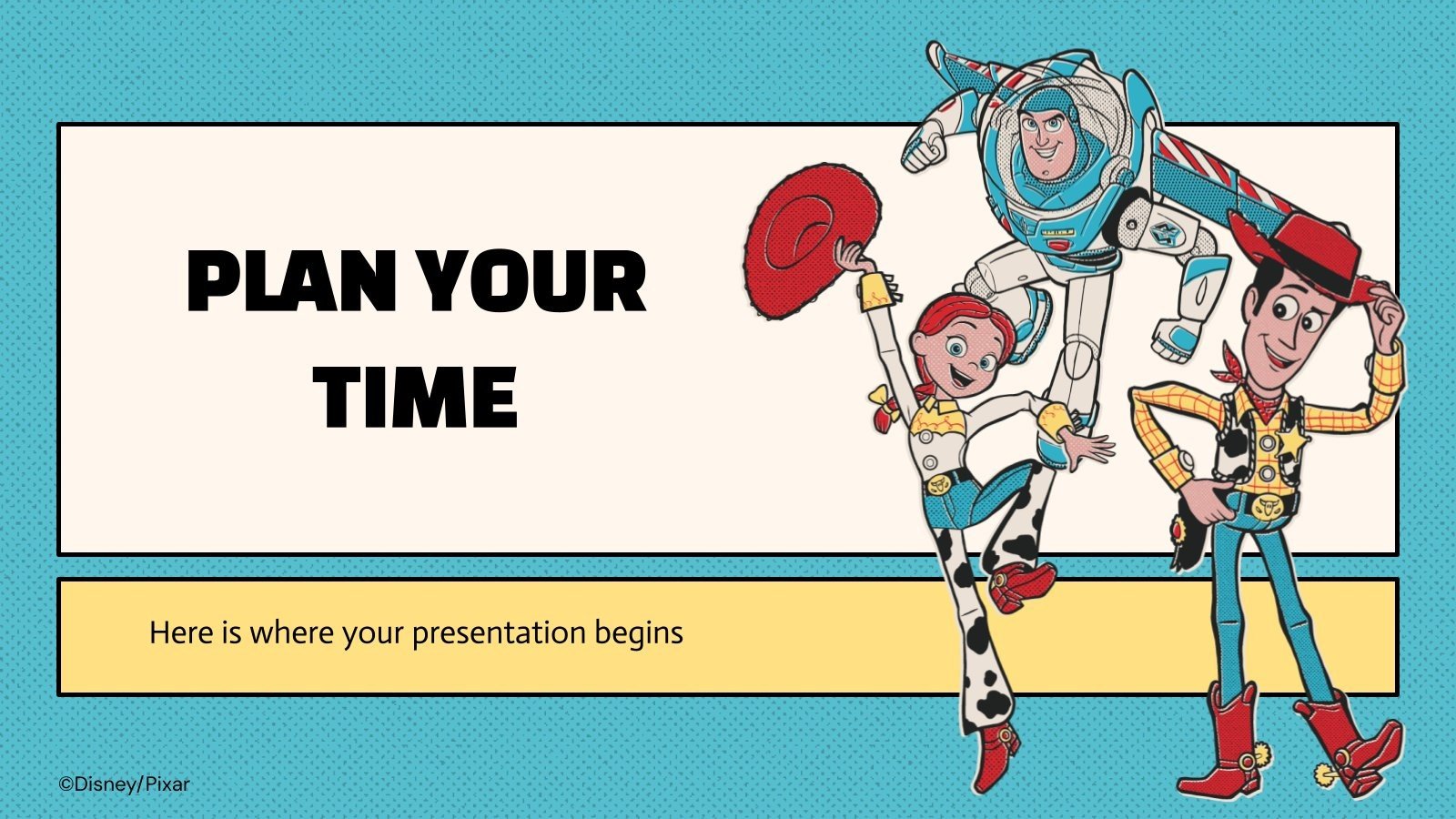 PLAN YOUR TIME

Here is where your presentation begins

©Disney/Pixar